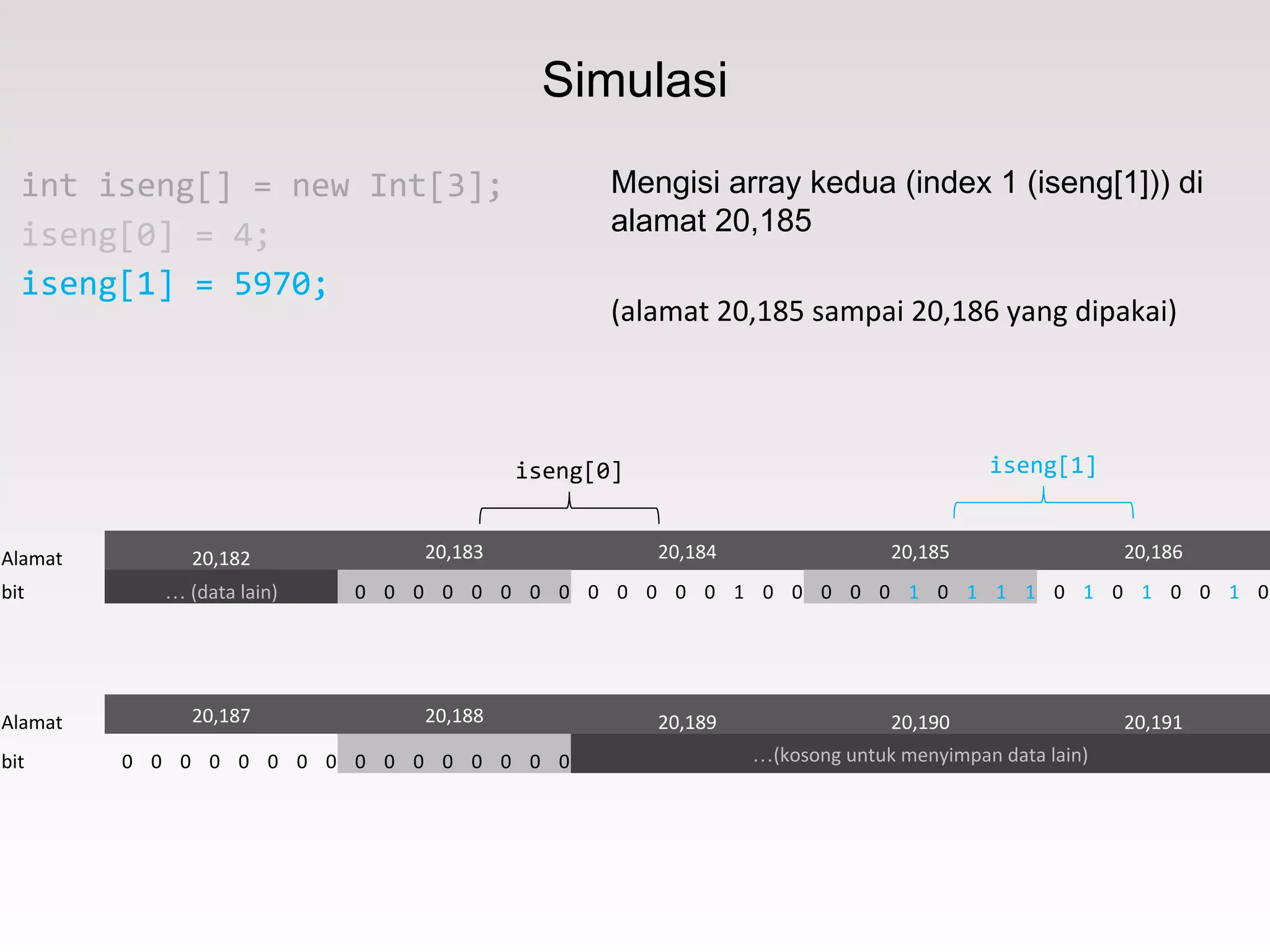 Simulasi

int iseng[] = new Int[3];
iseng[0] = 4;
iseng[1] = 5970;

Mengisi array kedua (index 1 (iseng[1])) di alamat 20,185

(alamat 20,185 sampai 20,186 yang dipakai)

iseng[0]

iseng[1]

| Alamat | 20,182 | 20,183 | 20,184 | 20,185 | 20,186 |
|---|---|---|---|---|---|
| bit | ... (data lain) | 0 0 0 0 0 0 0 0 | 0 0 0 0 0 1 0 0 | 0 0 0 1 0 1 1 1 | 0 1 0 1 0 0 1 0 |

| Alamat | 20,187 | 20,188 | 20,189 | 20,190 | 20,191 |
|---|---|---|---|---|---|
| bit | 0 0 0 0 0 0 0 0 | 0 0 0 0 0 0 0 0 | ...(kosong untuk menyimpan data lain) | | |